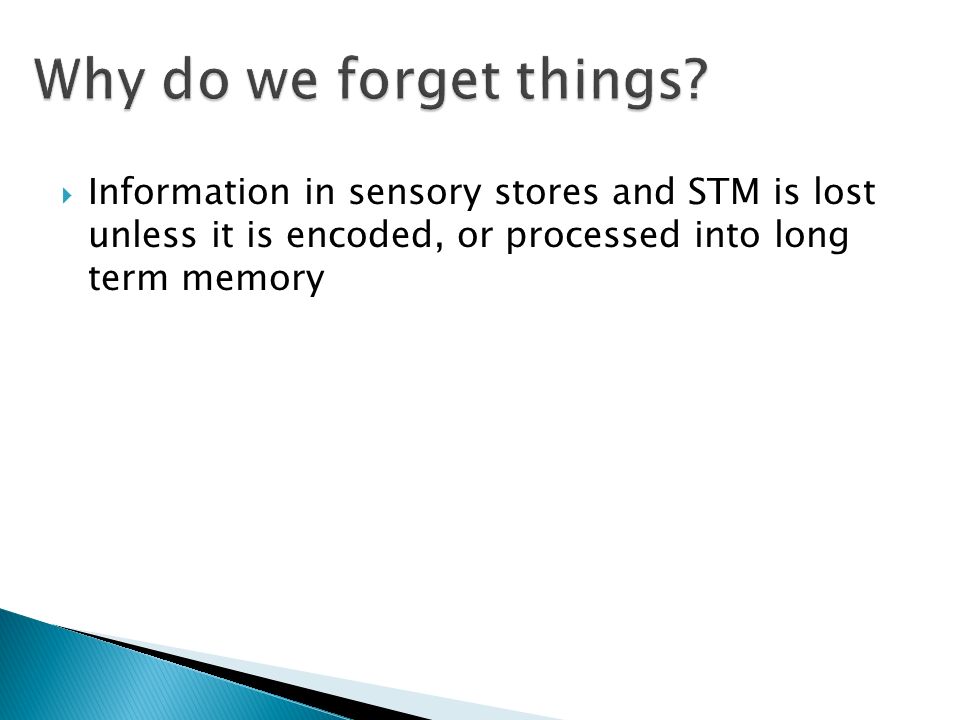 Why do we forget things?

Information in sensory stores and STM is lost unless it is encoded, or processed into long term memory